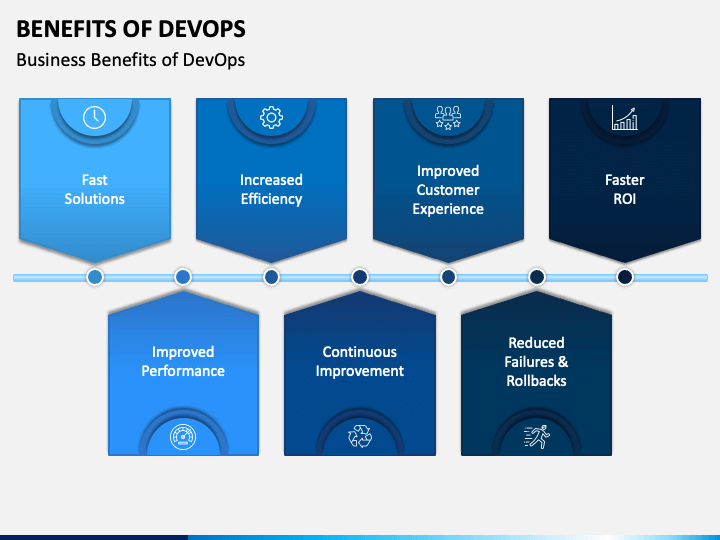 BENEFITS OF DEVOPS
Business Benefits of DevOps

Fast Solutions

Increased Efficiency

Improved Customer Experience

Faster ROI

Improved Performance

Continuous Improvement

Reduced Failures & Rollbacks